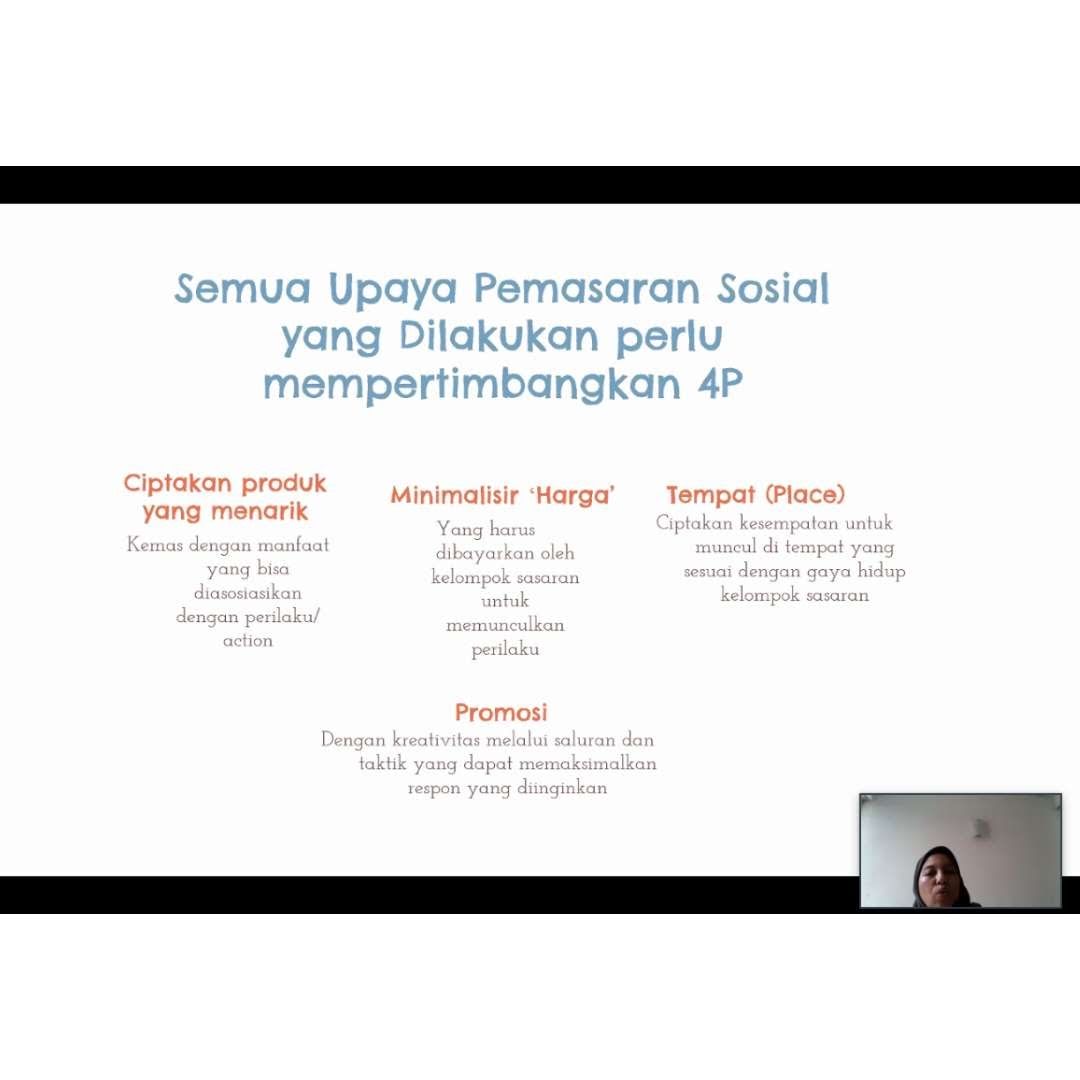 Semua Upaya Pemasaran Sosial yang Dilakukan perlu mempertimbangkan 4P

Ciptakan produk yang menarik

Kemas dengan manfaat yang bisa diasosiasikan dengan perilaku/ action

Minimalisir 'Harga'

Yang harus dibayarkan oleh kelompok sasaran untuk memunculkan perilaku

Tempat (Place)

Ciptakan kesempatan untuk muncul di tempat yang sesuai dengan gaya hidup kelompok sasaran

Promosi

Dengan kreativitas melalui saluran dan taktik yang dapat memaksimalkan respon yang diinginkan